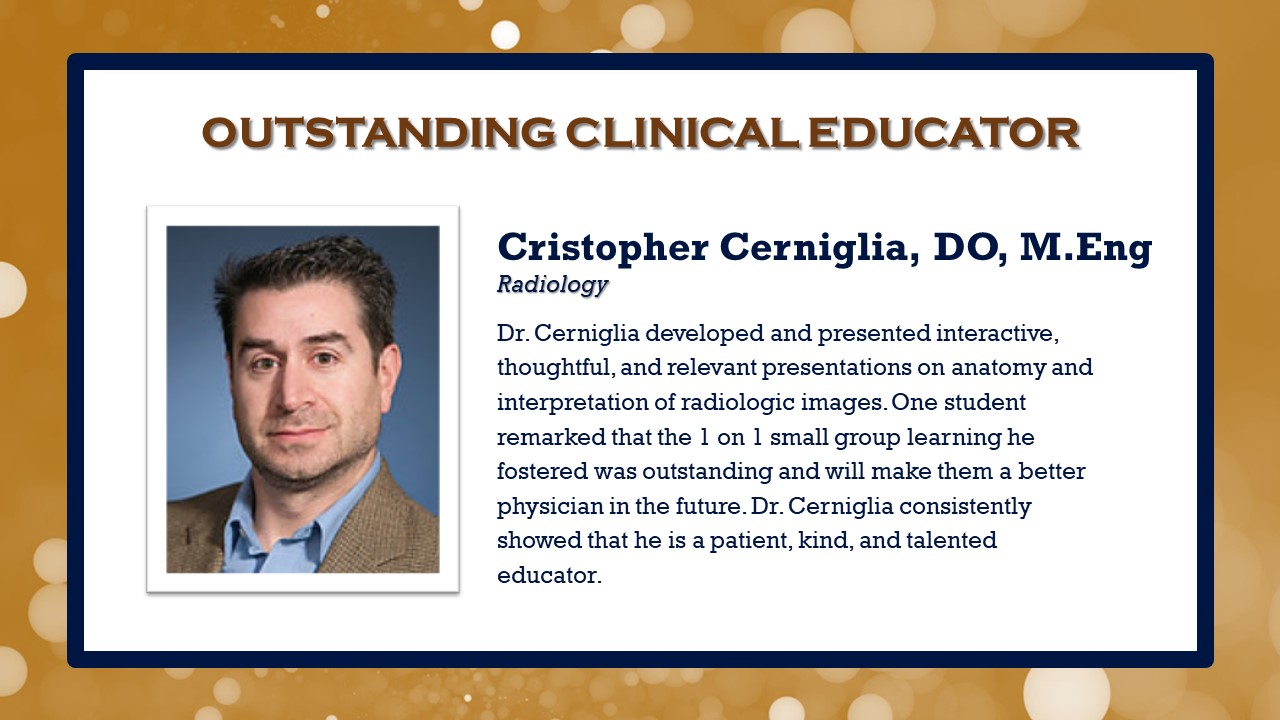 OUTSTANDING CLINICAL EDUCATOR

Cristopher Cerniglia, DO, M.Eng
Radiology

Dr. Cerniglia developed and presented interactive, thoughtful, and relevant presentations on anatomy and interpretation of radiologic images. One student remarked that the 1 on 1 small group learning he fostered was outstanding and will make them a better physician in the future. Dr. Cerniglia consistently showed that he is a patient, kind, and talented educator.